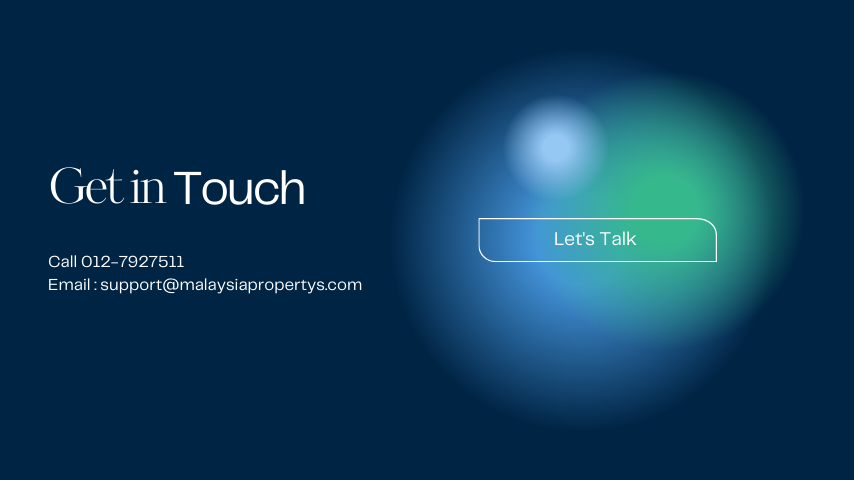 Get in Touch

Call 012-7927511
Email : support@malaysiapropertys.com

Let's Talk